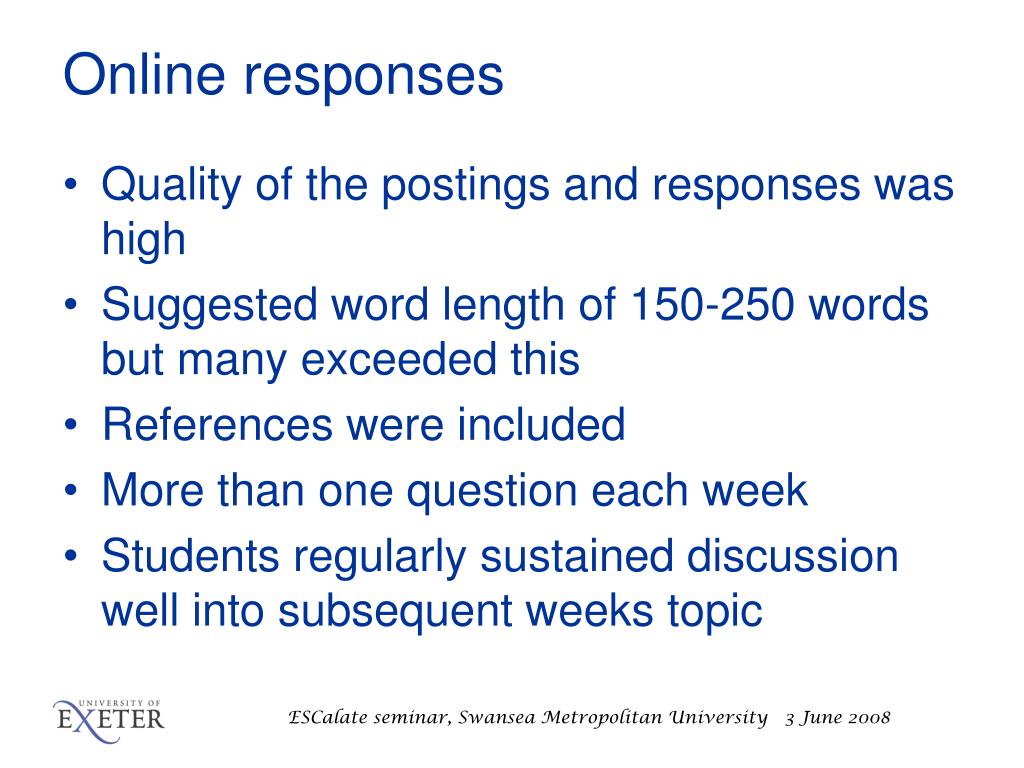 Online responses

• Quality of the postings and responses was high
• Suggested word length of 150-250 words but many exceeded this
• References were included
• More than one question each week
• Students regularly sustained discussion well into subsequent weeks topic

UNIVERSITY OF EXETER

ESCalate seminar, Swansea Metropolitan University 3 June 2008